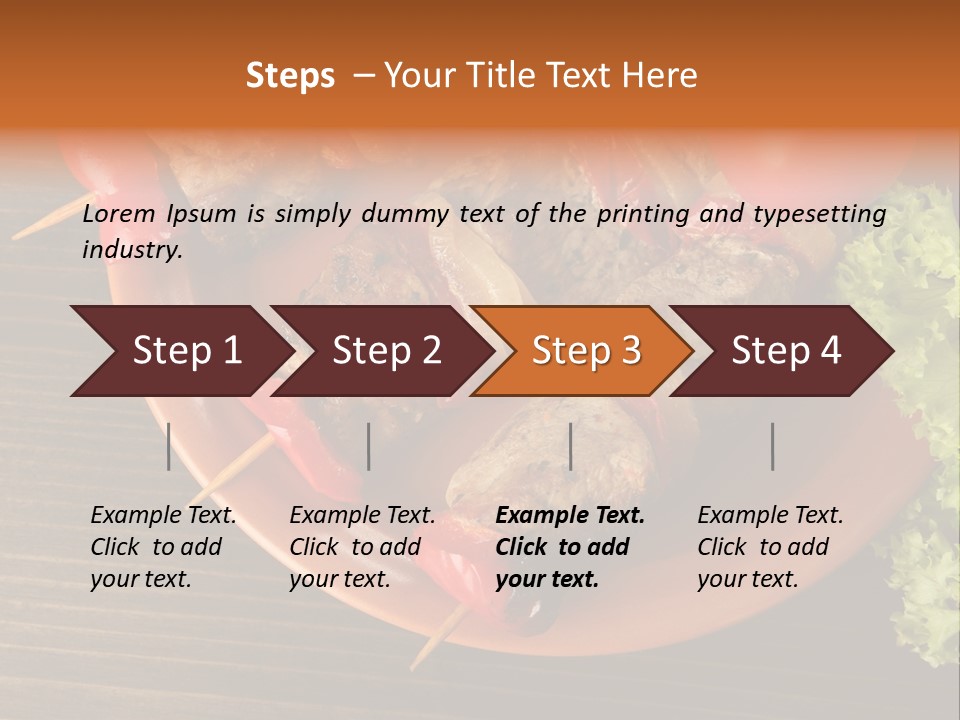 Steps – Your Title Text Here

Lorem Ipsum is simply dummy text of the printing and typesetting industry.

Step 1

Step 2

Step 3

Step 4

Example Text. Click to add your text.

Example Text. Click to add your text.

Example Text. Click to add your text.

Example Text. Click to add your text.